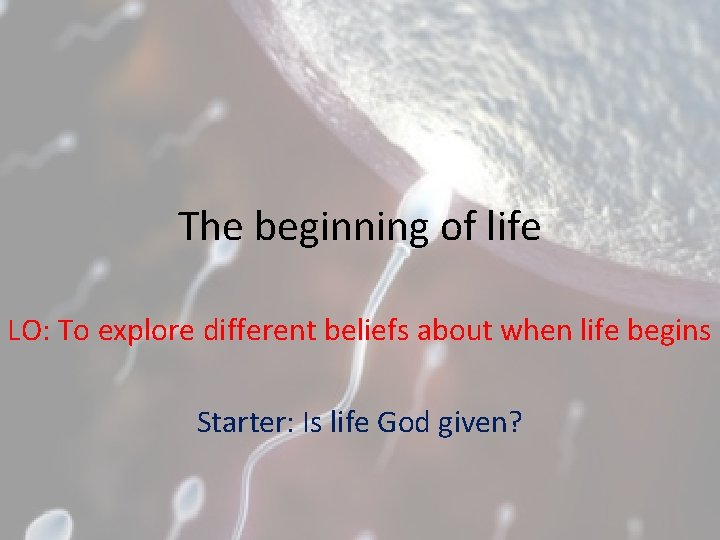 The beginning of life

LO: To explore different beliefs about when life begins

Starter: Is life God given?